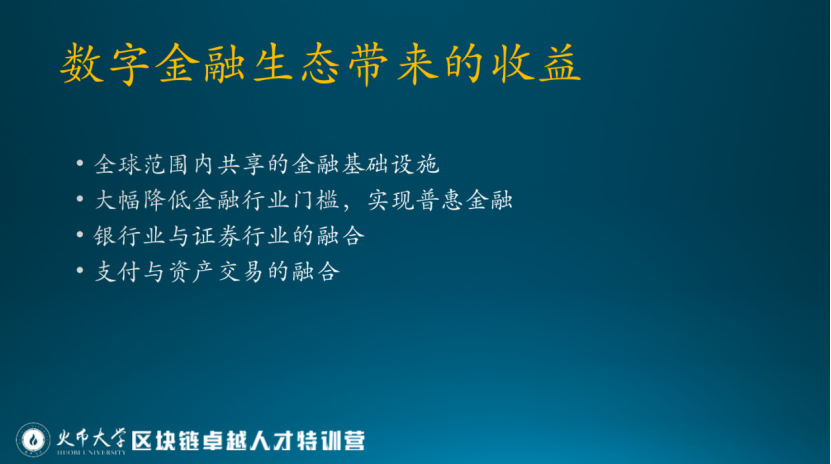 数字金融生态带来的收益

• 全球范围内共享的金融基础设施
• 大幅降低金融行业门槛，实现普惠金融
• 银行业与证券行业的融合
• 支付与资产交易的融合

火币大学 HUOBI UNIVERSITY 区块链卓越人才特训营